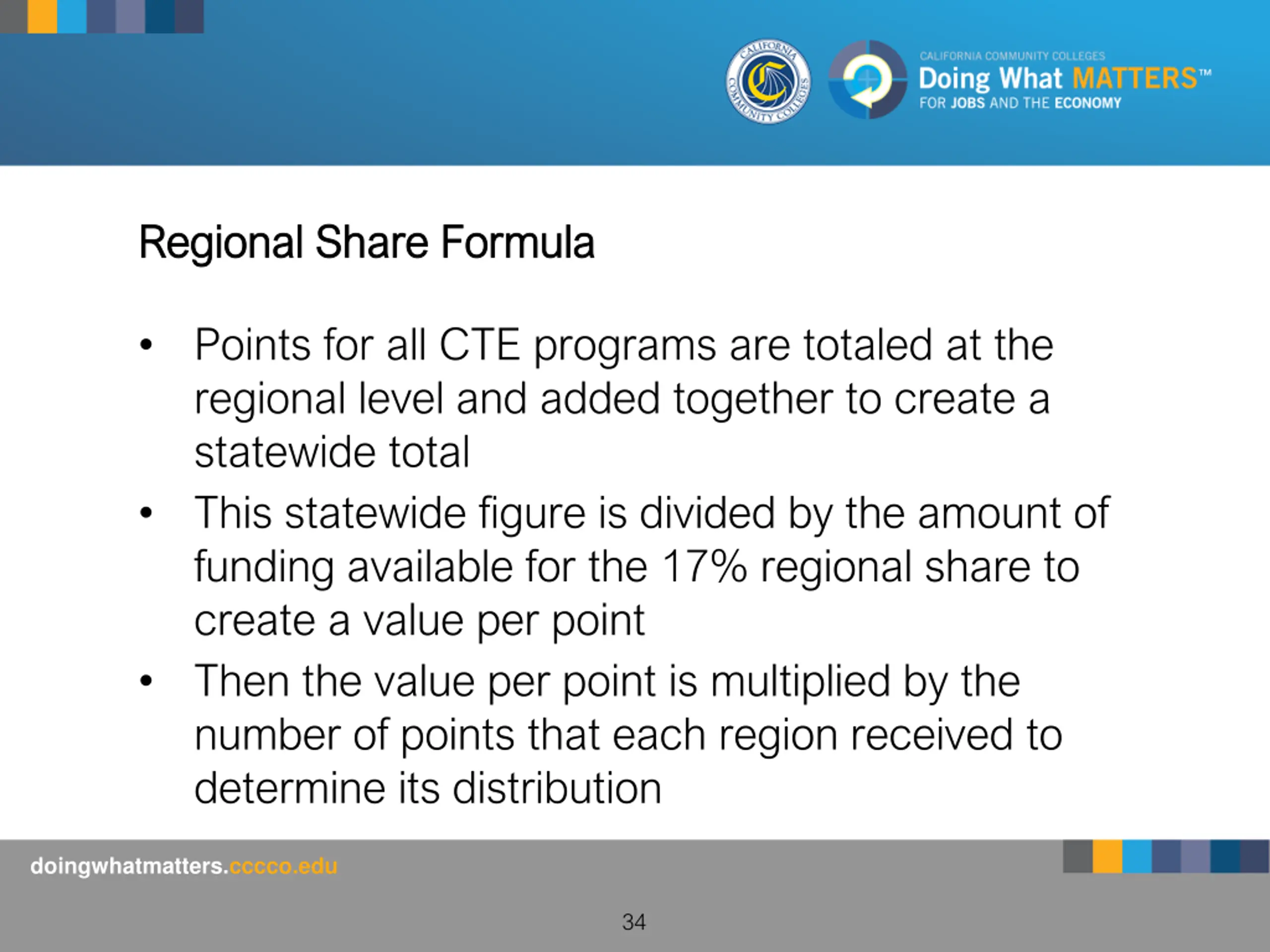 CALIFORNIA COMMUNITY COLLEGES

CALIFORNIA COMMUNITY COLLEGES
Doing What MATTERS™
FOR JOBS AND THE ECONOMY

Regional Share Formula

• Points for all CTE programs are totaled at the regional level and added together to create a statewide total
• This statewide figure is divided by the amount of funding available for the 17% regional share to create a value per point
• Then the value per point is multiplied by the number of points that each region received to determine its distribution

doingwhatmatters.cccco.edu

34